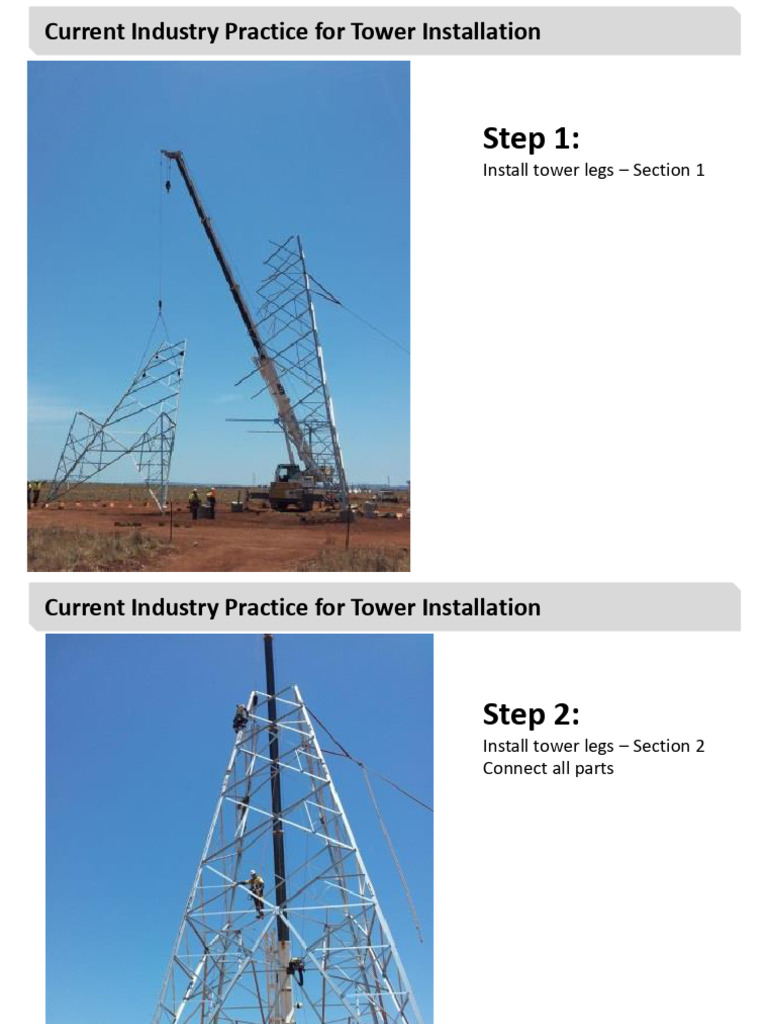 Current Industry Practice for Tower Installation

Step 1:
Install tower legs – Section 1

Current Industry Practice for Tower Installation

Step 2:
Install tower legs – Section 2
Connect all parts